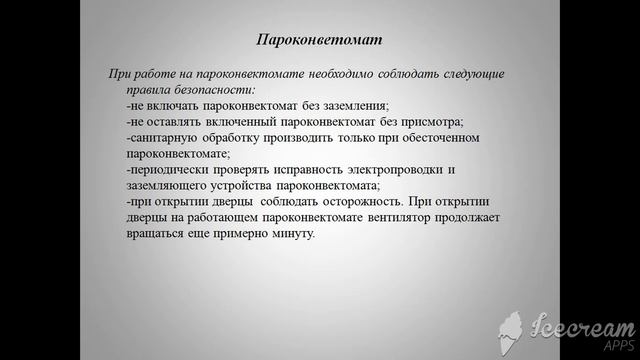 Пароконветомат

При работе на пароконвектомате необходимо соблюдать следующие правила безопасности:
-не включать пароконвектомат без заземления;
-не оставлять включенный пароконвектомат без присмотра;
-санитарную обработку производить только при обесточенном пароконвектомате;
-периодически проверять исправность электропроводки и заземляющего устройства пароконвектомата;
-при открытии дверцы соблюдать осторожность. При открытии дверцы на работающем пароконвектомате вентилятор продолжает вращаться еще примерно минуту.

Icecream APPS